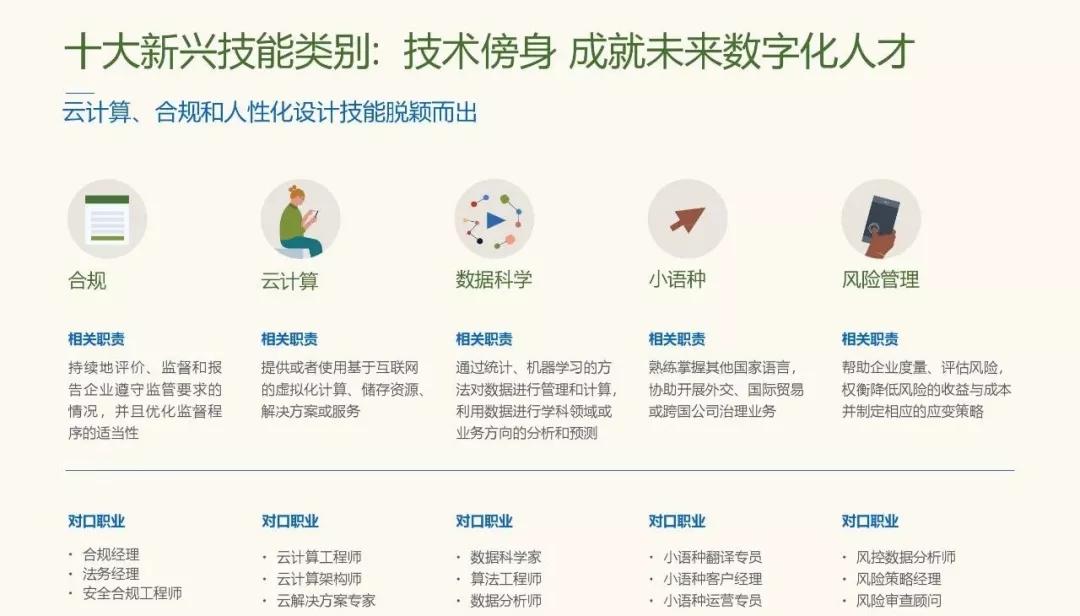 十大新兴技能类别：技术傍身 成就未来数字化人才

云计算、合规和人性化设计技能脱颖而出

合规

相关职责
持续地评价、监督和报告企业遵守监管要求的情况，并且优化监督程序的适当性

对口职业
· 合规经理
· 法务经理
· 安全合规工程师

云计算

相关职责
提供或者使用基于互联网的虚拟化计算、储存资源、解决方案或服务

对口职业
· 云计算工程师
· 云计算架构师
· 云解决方案专家

数据科学

相关职责
通过统计、机器学习的方法对数据进行管理和计算，利用数据进行学科领域或业务方向的分析和预测

对口职业
· 数据科学家
· 算法工程师
· 数据分析师

小语种

相关职责
熟练掌握其他国家语言，协助开展外交、国际贸易或跨国公司治理业务

对口职业
· 小语种翻译专员
· 小语种客户经理
· 小语种运营专员

风险管理

相关职责
帮助企业度量、评估风险，权衡降低风险的收益与成本并制定相应的应变策略

对口职业
· 风控数据分析师
· 风险策略经理
· 风险审查顾问